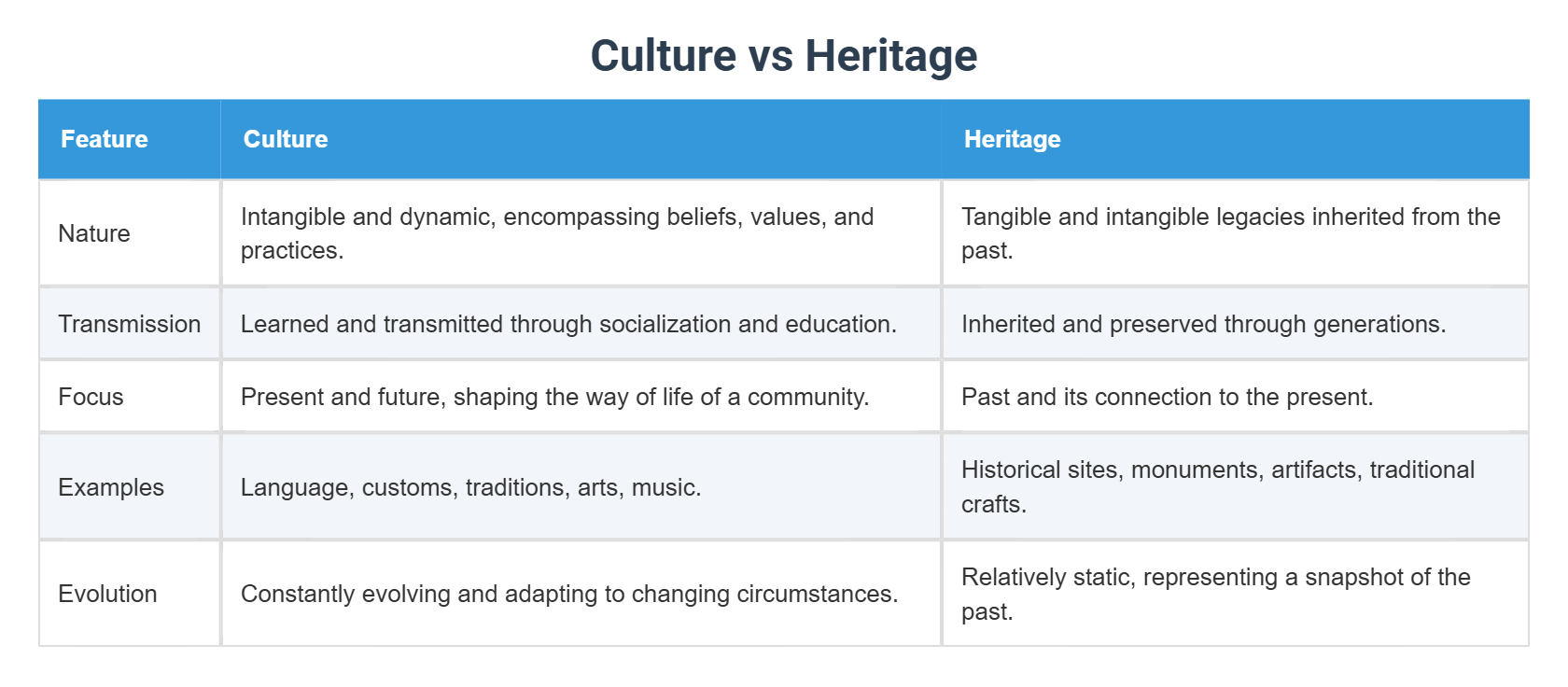 Culture vs Heritage

| Feature | Culture | Heritage |
|---|---|---|
| Nature | Intangible and dynamic, encompassing beliefs, values, and practices. | Tangible and intangible legacies inherited from the past. |
| Transmission | Learned and transmitted through socialization and education. | Inherited and preserved through generations. |
| Focus | Present and future, shaping the way of life of a community. | Past and its connection to the present. |
| Examples | Language, customs, traditions, arts, music. | Historical sites, monuments, artifacts, traditional crafts. |
| Evolution | Constantly evolving and adapting to changing circumstances. | Relatively static, representing a snapshot of the past. |